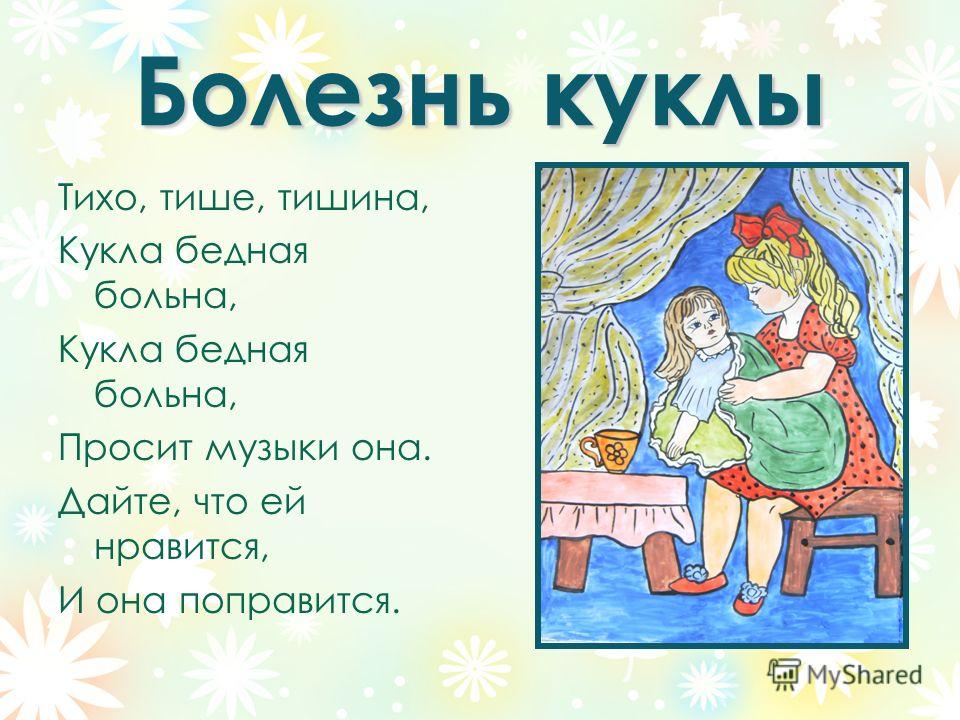 Болезнь куклы

Тихо, тише, тишина,
Кукла бедная больна,
Кукла бедная больна,
Просит музыки она.
Дайте, что ей нравится,
И она поправится.

MyShared